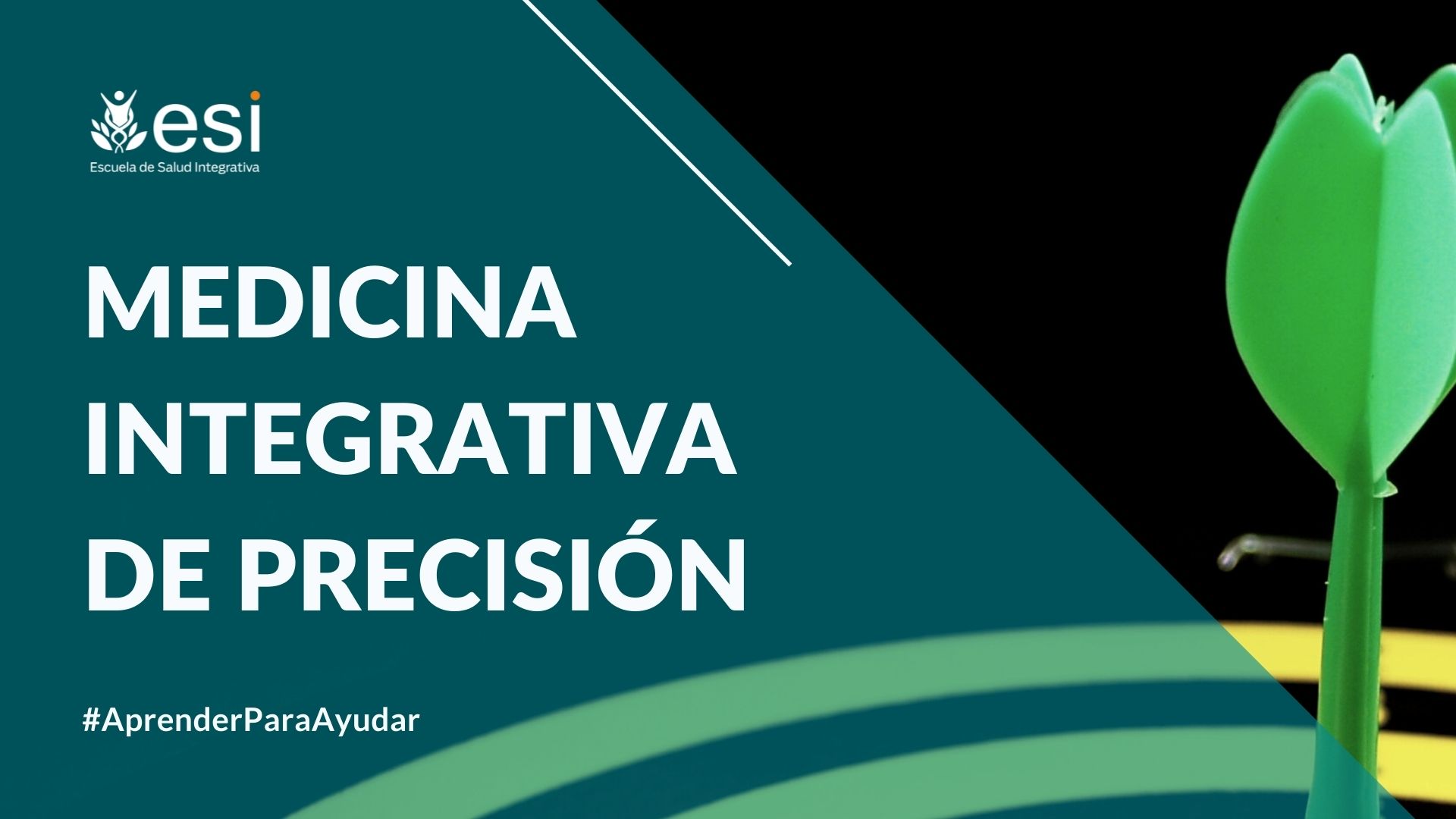 esi
Escuela de Salud Integrativa

MEDICINA INTEGRATIVA DE PRECISIÓN

#AprenderParaAyudar